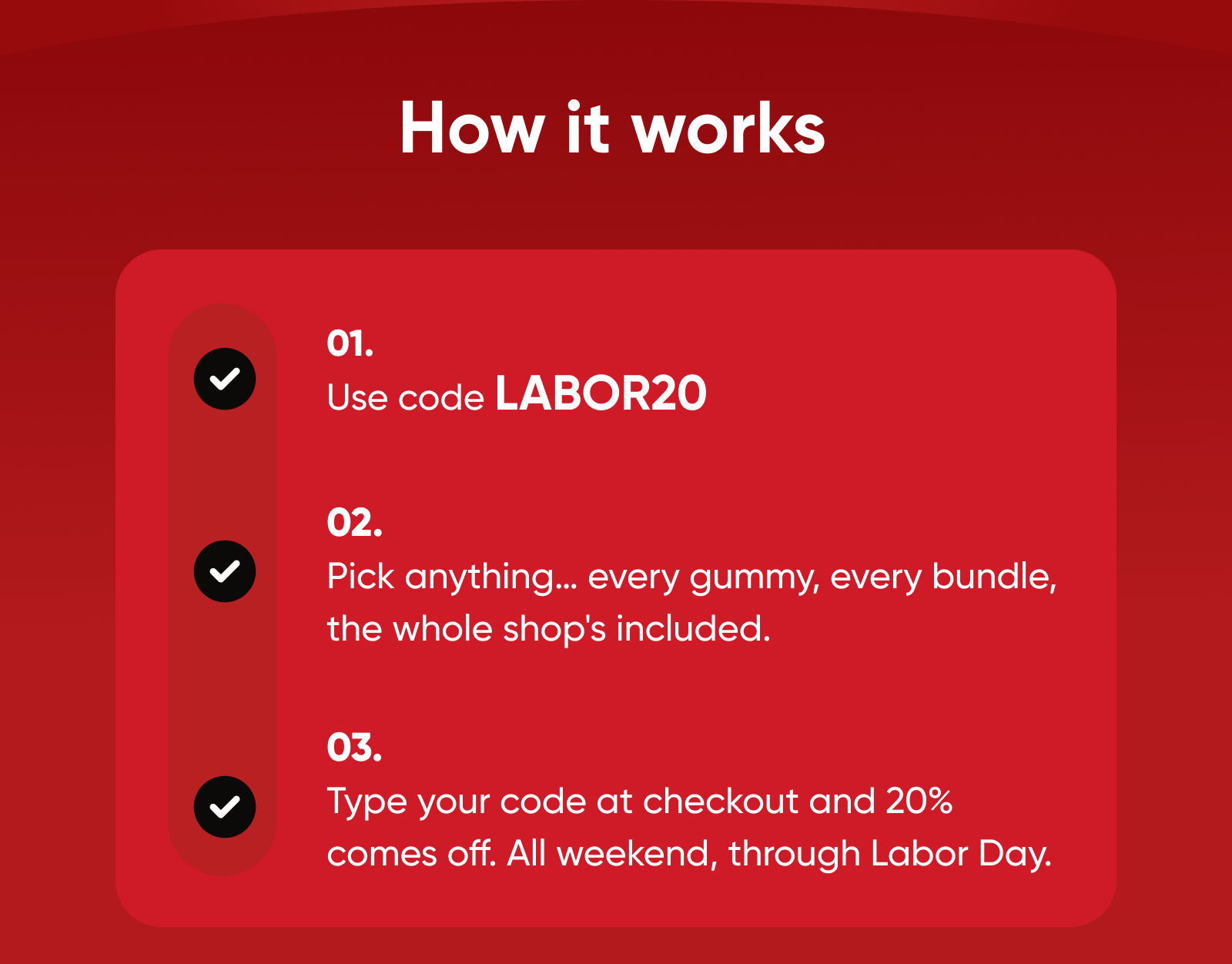 How it works

01.
Use code LABOR20

02.
Pick anything... every gummy, every bundle, the whole shop's included.

03.
Type your code at checkout and 20% comes off. All weekend, through Labor Day.